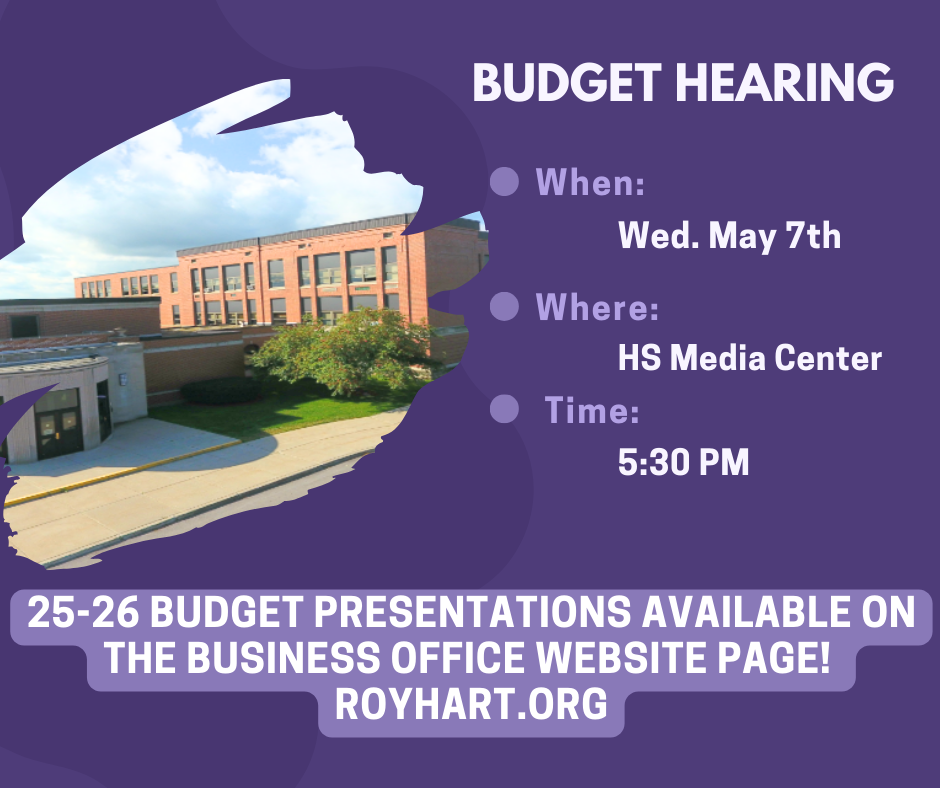 BUDGET HEARING

When:
Wed. May 7th

Where:
HS Media Center

Time:
5:30 PM

25-26 BUDGET PRESENTATIONS AVAILABLE ON THE BUSINESS OFFICE WEBSITE PAGE!
ROYHART.ORG